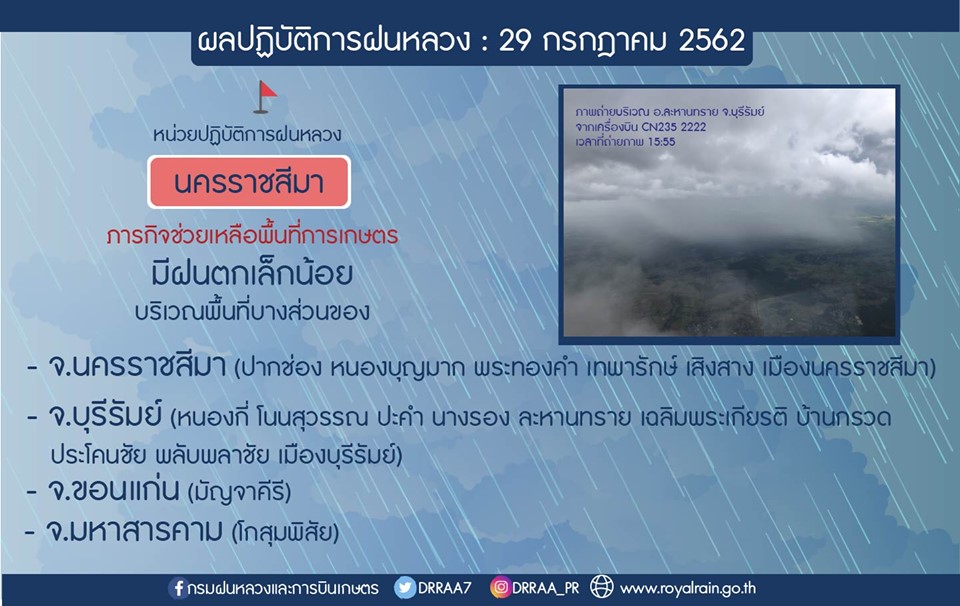 ผลปฏิบัติการฝนหลวง : 29 กรกฎาคม 2562

หน่วยปฏิบัติการฝนหลวง

นครราชสีมา

ภารกิจช่วยเหลือพื้นที่การเกษตร

มีฝนตกเล็กน้อย

บริเวณพื้นที่บางส่วนของ

ภาพถ่ายบริเวณ อ.ละหานทราย จ.บุรีรัมย์
จากเครื่องบิน CN235 2222
เวลาที่ถ่ายภาพ 15:55

- จ.นครราชสีมา (ปากช่อง หนองบุญมาก พระทองคำ เทพารักษ์ เสิงสาง เมืองนครราชสีมา)

- จ.บุรีรัมย์ (หนองกี่ โนนสุวรรณ ปะคำ นางรอง ละหานทราย เฉลิมพระเกียรติ บ้านกรวด ประโคนชัย พลับพลาชัย เมืองบุรีรัมย์)

- จ.ขอนแก่น (มัญจาคีรี)

- จ.มหาสารคาม (โกสุมพิสัย)

กรมฝนหลวงและการบินเกษตร DRRAA7 DRRAA_PR www.royalrain.go.th